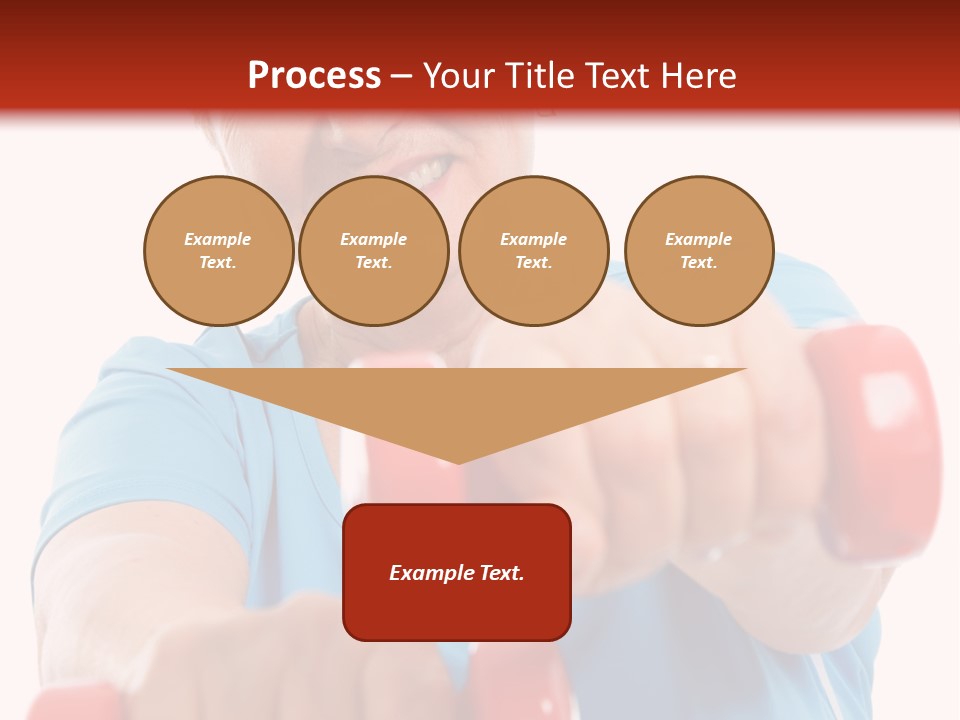 Process – Your Title Text Here

Example Text.

Example Text.

Example Text.

Example Text.

Example Text.